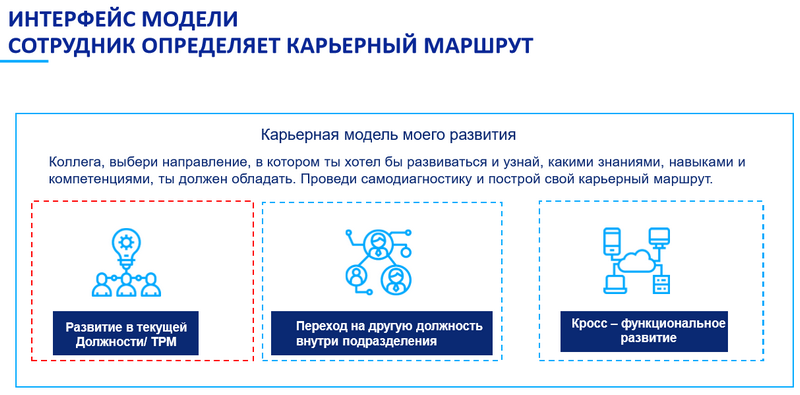 ИНТЕРФЕЙС МОДЕЛИ
СОТРУДНИК ОПРЕДЕЛЯЕТ КАРЬЕРНЫЙ МАРШРУТ

Карьерная модель моего развития

Коллега, выбери направление, в котором ты хотел бы развиваться и узнай, какими знаниями, навыками и компетенциями, ты должен обладать. Проведи самодиагностику и построй свой карьерный маршрут.

Развитие в текущей Должности/ ТРМ

Переход на другую должность внутри подразделения

Кросс – функциональное развитие